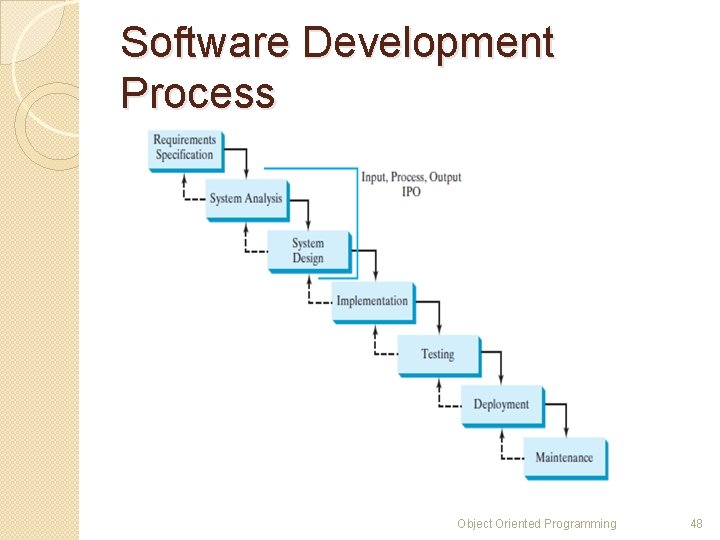 Software Development Process

Requirements Specification

System Analysis

Input, Process, Output
IPO

System Design

Implementation

Testing

Deployment

Maintenance

Object Oriented Programming

48